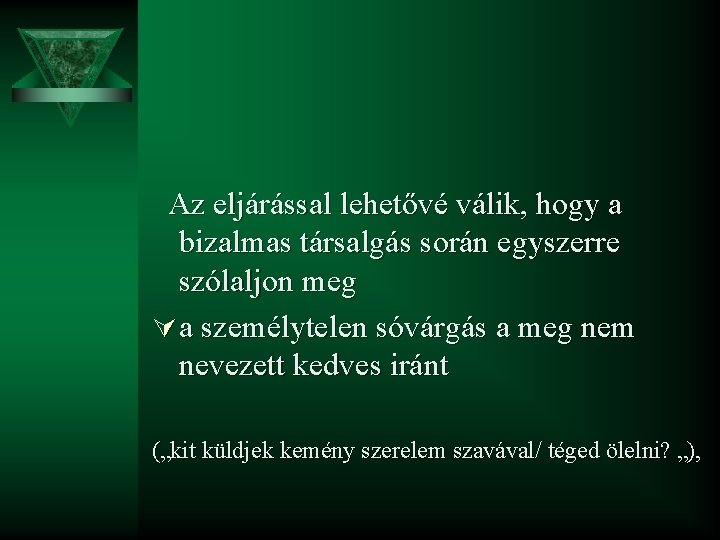 Az eljárással lehetővé válik, hogy a bizalmas társalgás során egyszerre szólaljon meg

a személytelen sóvárgás a meg nem nevezett kedves iránt

(„kit küldjek kemény szerelem szavával/ téged ölelni? „),